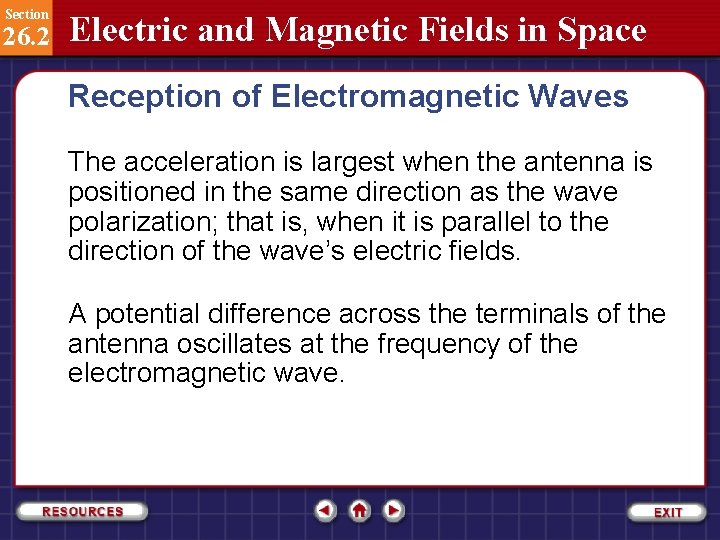 Section
26.2 Electric and Magnetic Fields in Space

Reception of Electromagnetic Waves

The acceleration is largest when the antenna is positioned in the same direction as the wave polarization; that is, when it is parallel to the direction of the wave's electric fields.

A potential difference across the terminals of the antenna oscillates at the frequency of the electromagnetic wave.

RESOURCES

EXIT